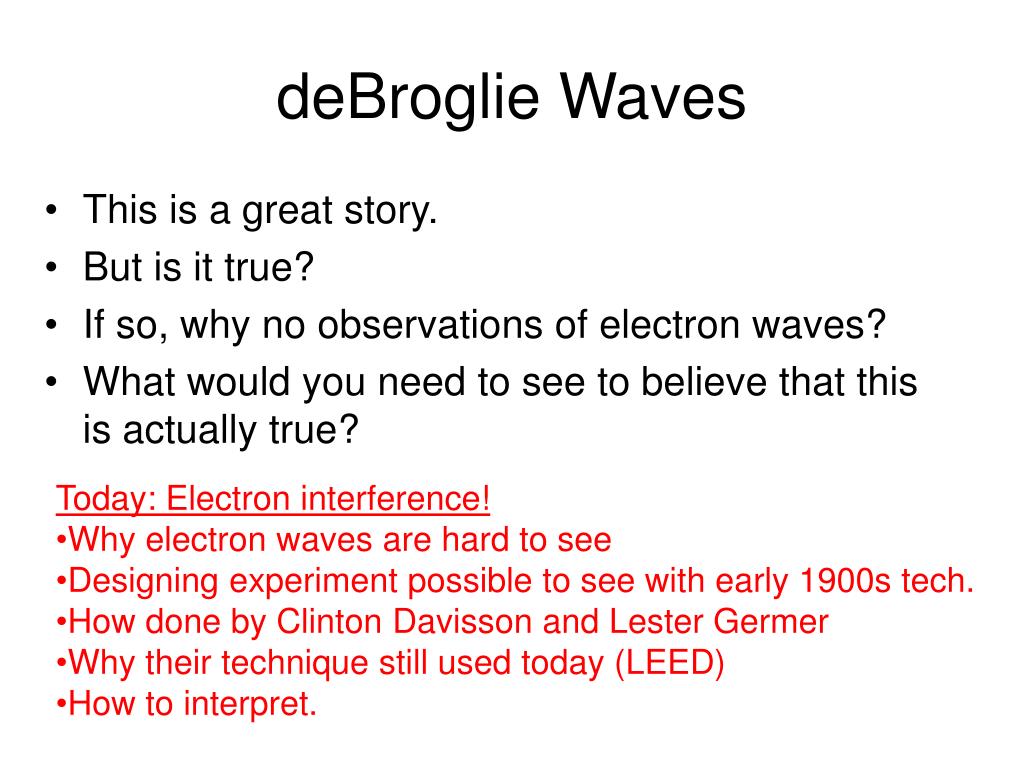 deBroglie Waves

• This is a great story.
• But is it true?
• If so, why no observations of electron waves?
• What would you need to see to believe that this is actually true?

Today: Electron interference!
•Why electron waves are hard to see
•Designing experiment possible to see with early 1900s tech.
•How done by Clinton Davisson and Lester Germer
•Why their technique still used today (LEED)
•How to interpret.